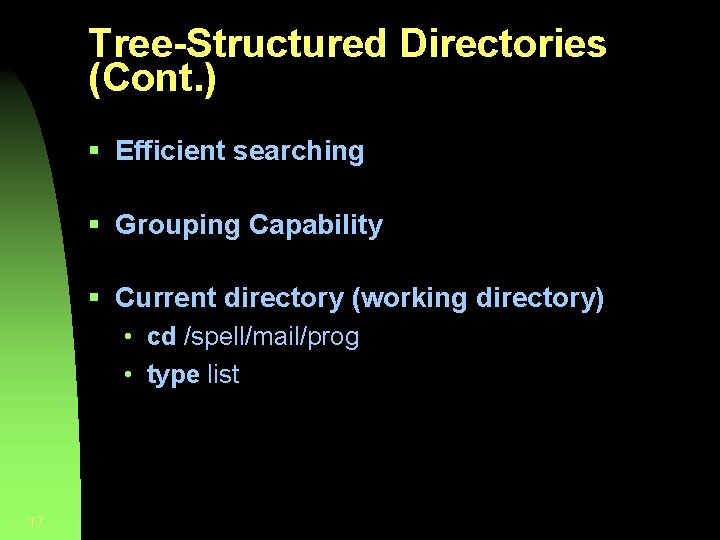 Tree-Structured Directories (Cont.)

▪ Efficient searching

▪ Grouping Capability

▪ Current directory (working directory)
• cd /spell/mail/prog
• type list

17